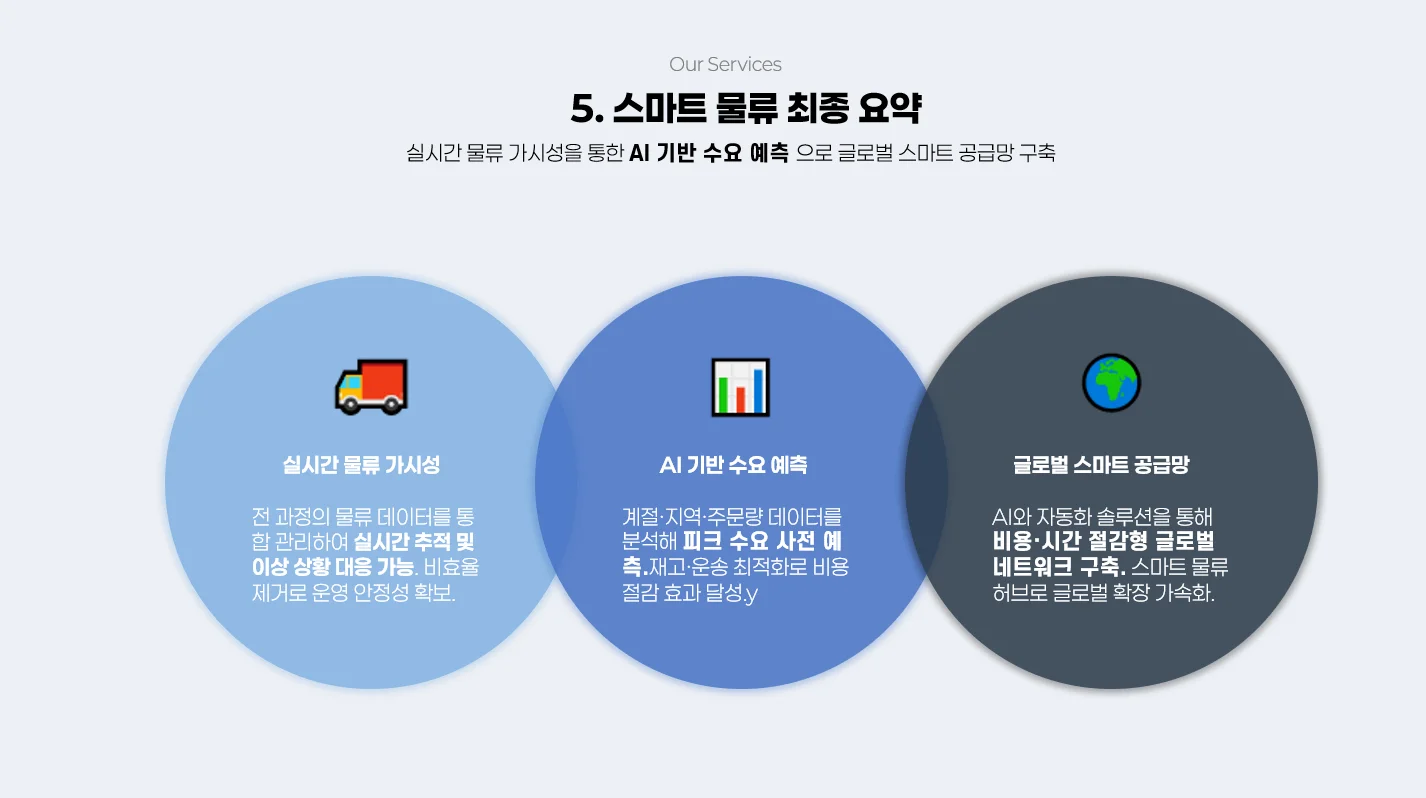 Our Services

5. 스마트 물류 최종 요약

실시간 물류 가시성을 통한 AI 기반 수요 예측 으로 글로벌 스마트 공급망 구축

실시간 물류 가시성

전 과정의 물류 데이터를 통합 관리하여 실시간 추적 및 이상 상황 대응 가능. 비효율 제거로 운영 안정성 확보.

AI 기반 수요 예측

계절·지역·주문량 데이터를 분석해 피크 수요 사전 예측.재고·운송 최적화로 비용 절감 효과 달성.y

글로벌 스마트 공급망

AI와 자동화 솔루션을 통해 비용·시간 절감형 글로벌 네트워크 구축. 스마트 물류 허브로 글로벌 확장 가속화.